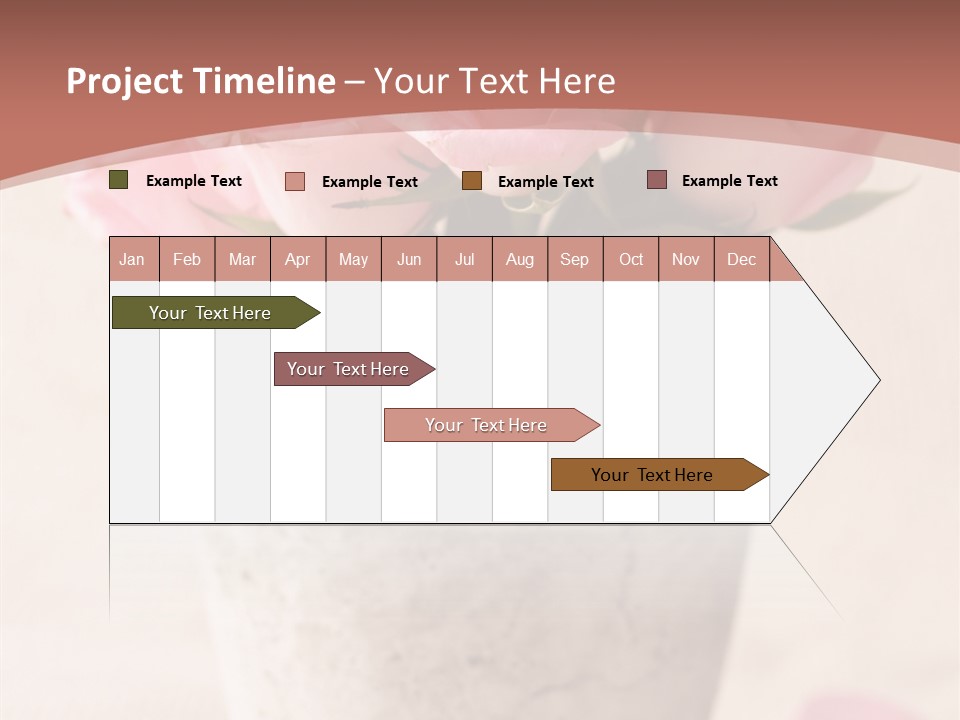 Project Timeline – Your Text Here

Example Text
Example Text
Example Text
Example Text

| Jan | Feb | Mar | Apr | May | Jun | Jul | Aug | Sep | Oct | Nov | Dec |
|---|---|---|---|---|---|---|---|---|---|---|---|

Your Text Here

Your Text Here

Your Text Here

Your Text Here